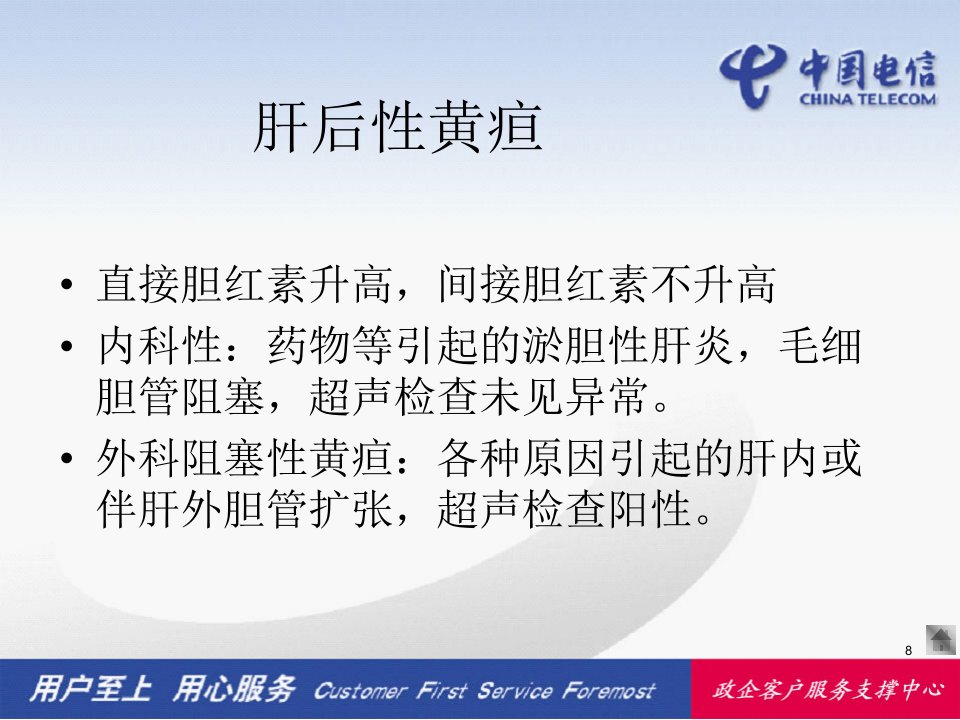 中国电信
CHINA TELECOM

肝后性黄疸

• 直接胆红素升高，间接胆红素不升高
• 内科性：药物等引起的淤胆性肝炎，毛细胆管阻塞，超声检查未见异常。
• 外科阻塞性黄疸：各种原因引起的肝内或伴肝外胆管扩张，超声检查阳性。

8

用户至上 用心服务 Customer First Service Foremost

政企客户服务支撑中心